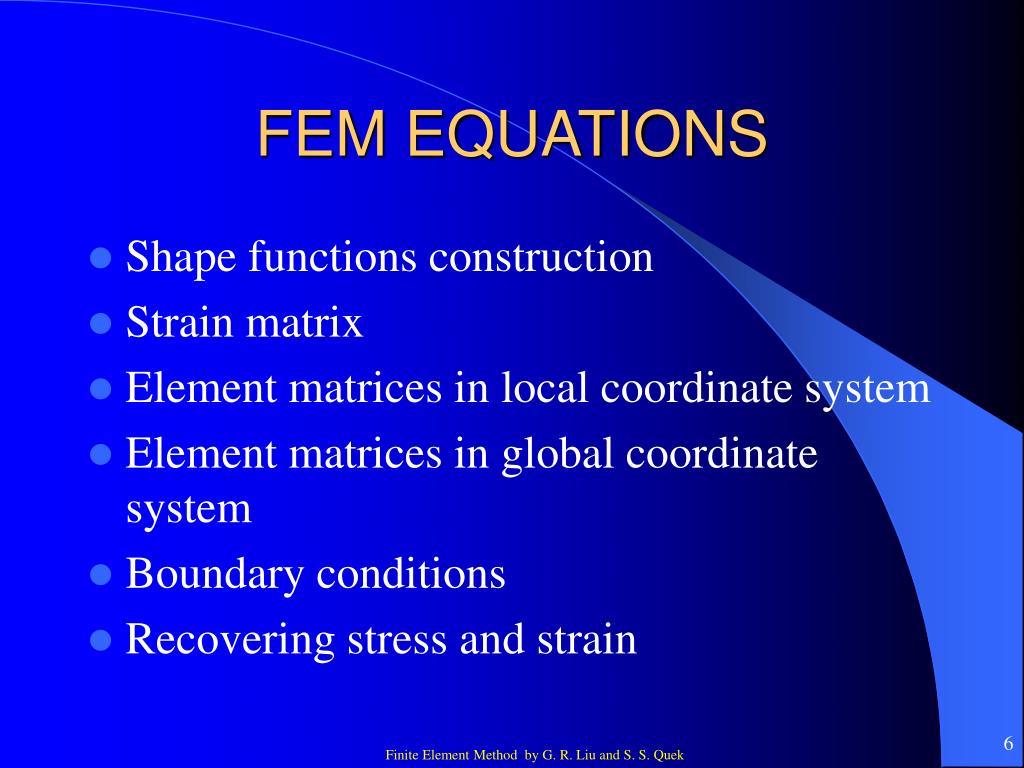 FEM EQUATIONS

- Shape functions construction
- Strain matrix
- Element matrices in local coordinate system
- Element matrices in global coordinate system
- Boundary conditions
- Recovering stress and strain

Finite Element Method by G. R. Liu and S. S. Quek

6